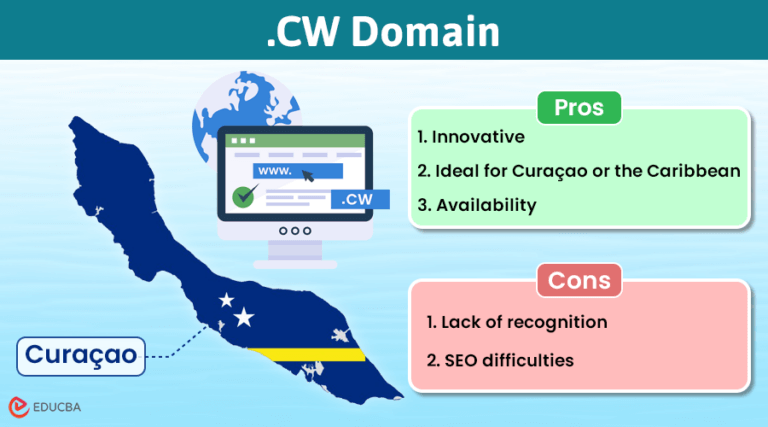 .CW Domain

www.

.CW

Pros

1. Innovative

2. Ideal for Curaçao or the Caribbean

3. Availability

Cons

1. Lack of recognition

2. SEO difficulties

Curaçao

EDUCBA